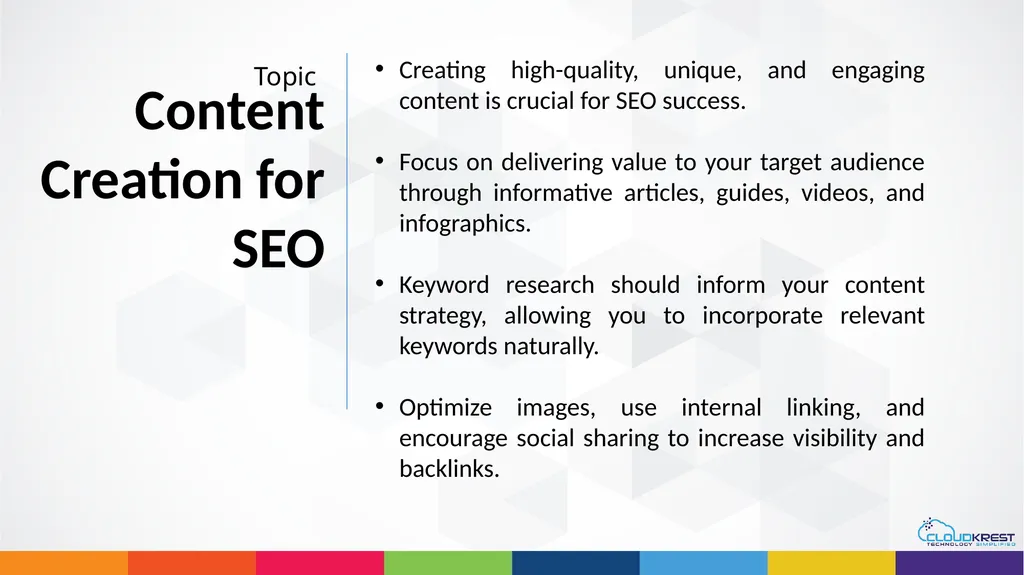 Topic
Content Creation for SEO

• Creating high-quality, unique, and engaging content is crucial for SEO success.

• Focus on delivering value to your target audience through informative articles, guides, videos, and infographics.

• Keyword research should inform your content strategy, allowing you to incorporate relevant keywords naturally.

• Optimize images, use internal linking, and encourage social sharing to increase visibility and backlinks.

CLOUDKREST
TECHNOLOGY SIMPLIFIED